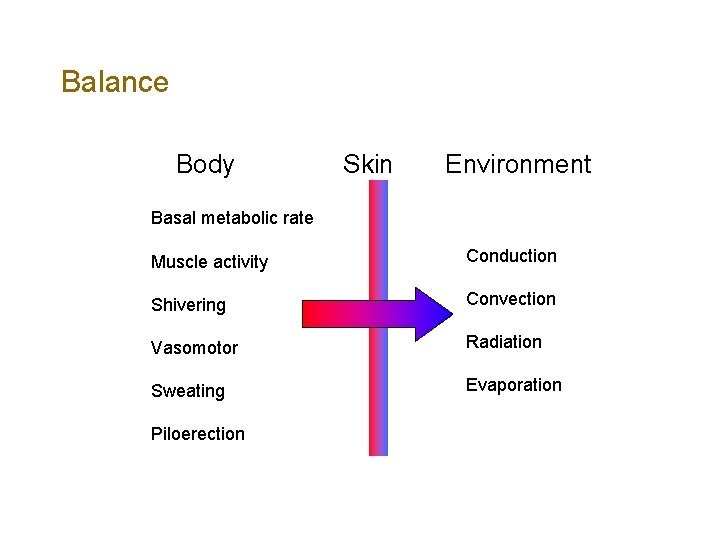 Balance

Body

Skin

Environment

Basal metabolic rate

Muscle activity

Shivering

Vasomotor

Sweating

Piloerection

Conduction

Convection

Radiation

Evaporation